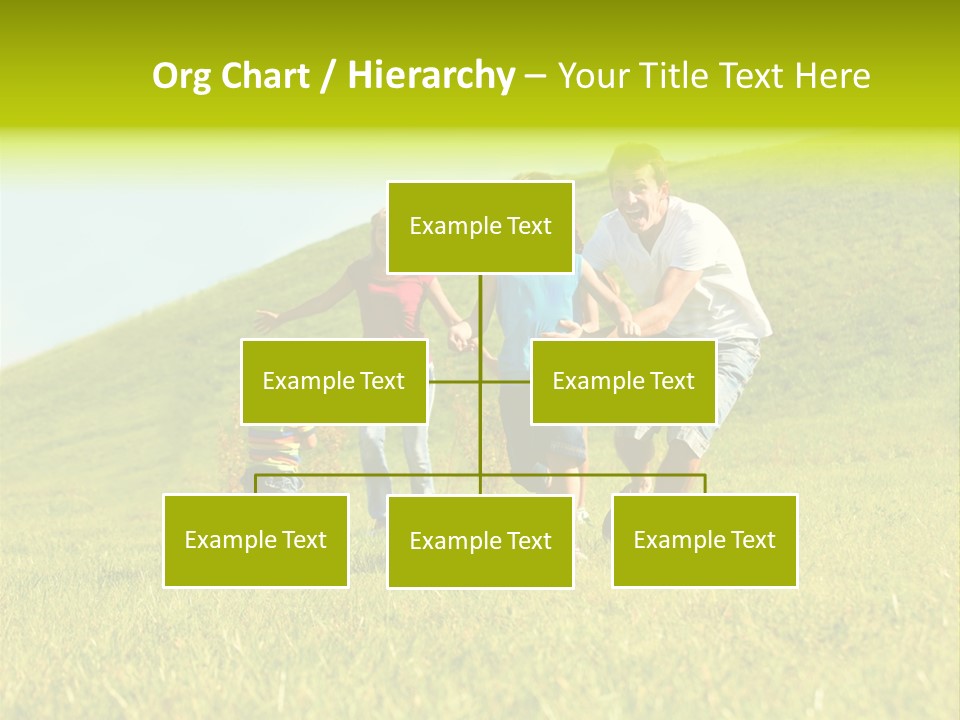 Org Chart / Hierarchy – Your Title Text Here

Example Text

Example Text

Example Text

Example Text

Example Text

Example Text